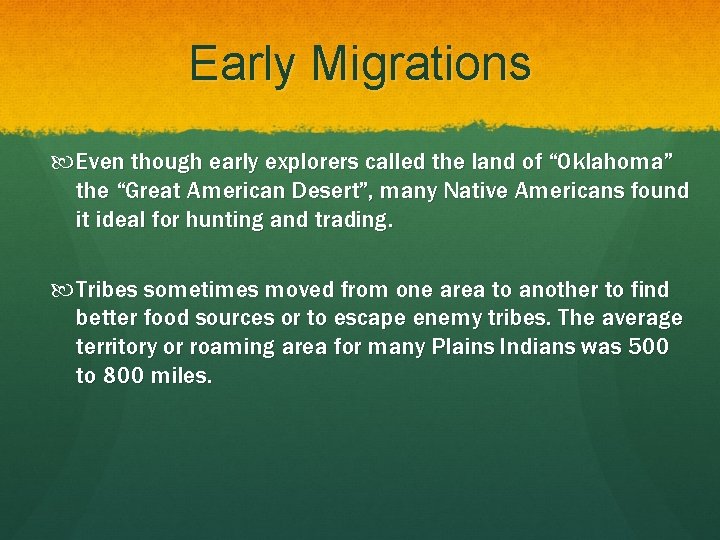 Early Migrations

Even though early explorers called the land of “Oklahoma” the “Great American Desert”, many Native Americans found it ideal for hunting and trading.

Tribes sometimes moved from one area to another to find better food sources or to escape enemy tribes. The average territory or roaming area for many Plains Indians was 500 to 800 miles.